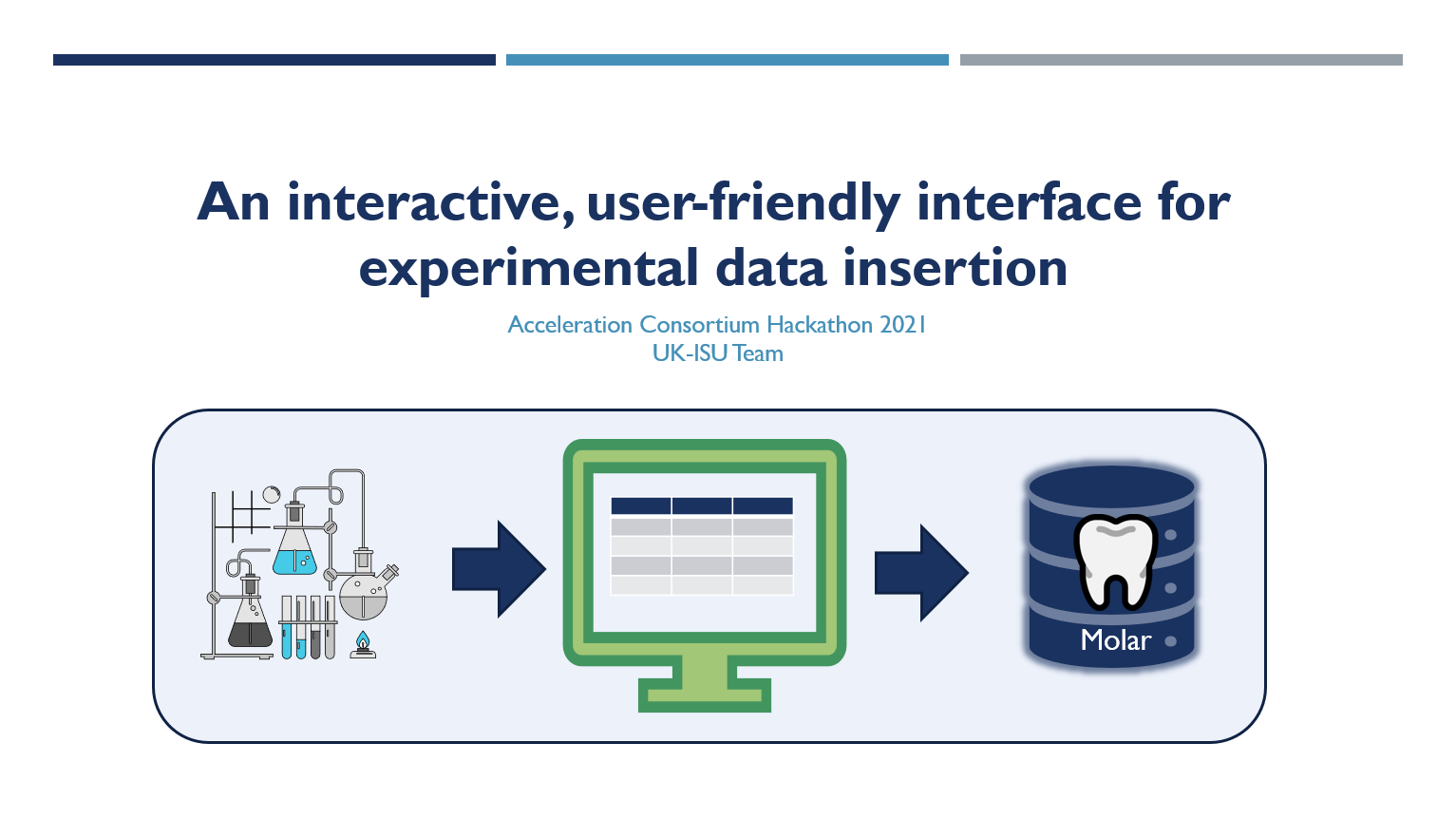 An interactive, user-friendly interface for experimental data insertion

Acceleration Consortium Hackathon 2021
UK-ISU Team

Molar